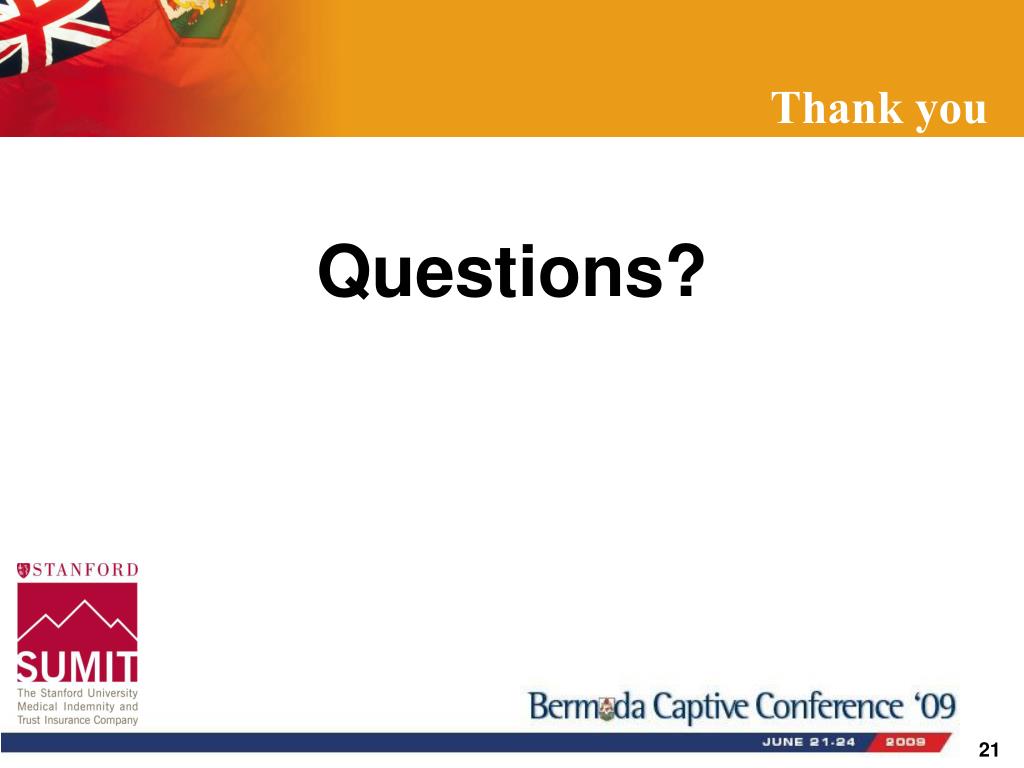 Thank you

Questions?

STANFORD

SUMIT

The Stanford University Medical Indemnity and Trust Insurance Company

Bermuda Captive Conference '09

JUNE 21-24 2009

21